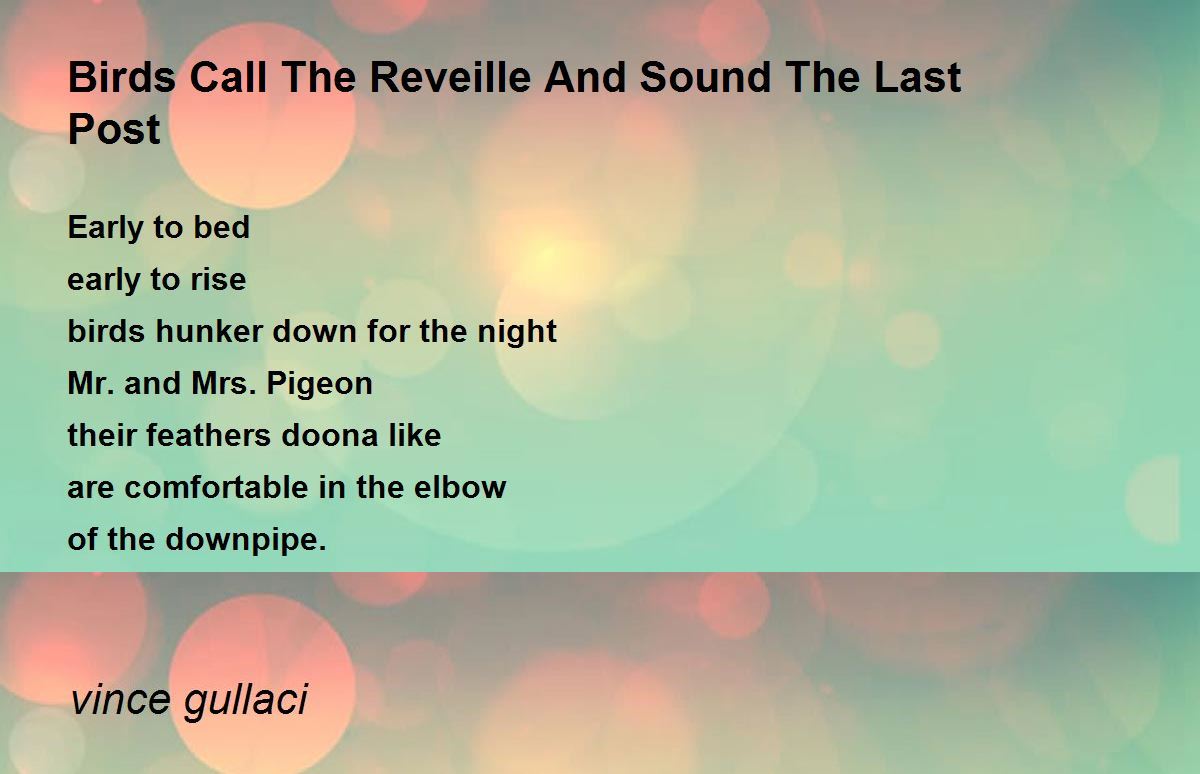 Birds Call The Reveille And Sound The Last Post

Early to bed
early to rise
birds hunker down for the night
Mr. and Mrs. Pigeon
their feathers doona like
are comfortable in the elbow
of the downpipe.

vince gullaci